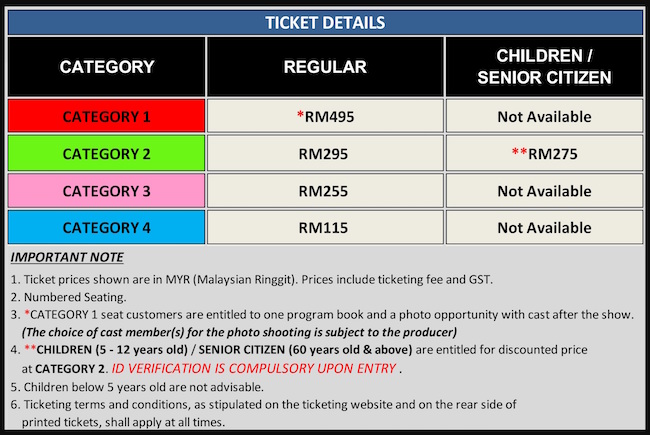 TICKET DETAILS

| CATEGORY | REGULAR | CHILDREN / SENIOR CITIZEN |
|---|---|---|
| CATEGORY 1 | *RM495 | Not Available |
| CATEGORY 2 | RM295 | **RM275 |
| CATEGORY 3 | RM255 | Not Available |
| CATEGORY 4 | RM115 | Not Available |

IMPORTANT NOTE

1. Ticket prices shown are in MYR (Malaysian Ringgit). Prices include ticketing fee and GST.
2. Numbered Seating.
3. *CATEGORY 1 seat customers are entitled to one program book and a photo opportunity with cast after the show. (The choice of cast member(s) for the photo shooting is subject to the producer)
4. **CHILDREN (5 - 12 years old) / SENIOR CITIZEN (60 years old & above) are entitled for discounted price at CATEGORY 2. ID VERIFICATION IS COMPULSORY UPON ENTRY .
5. Children below 5 years old are not advisable.
6. Ticketing terms and conditions, as stipulated on the ticketing website and on the rear side of printed tickets, shall apply at all times.